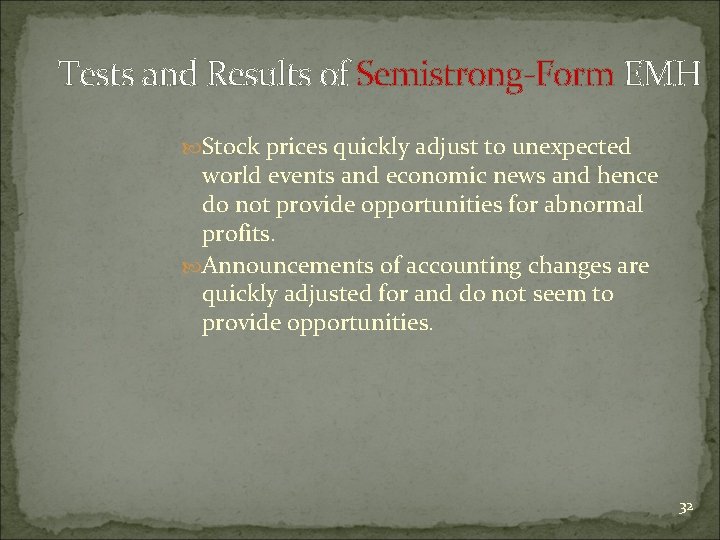 Tests and Results of Semistrong-Form EMH

Stock prices quickly adjust to unexpected world events and economic news and hence do not provide opportunities for abnormal profits.

Announcements of accounting changes are quickly adjusted for and do not seem to provide opportunities.

32